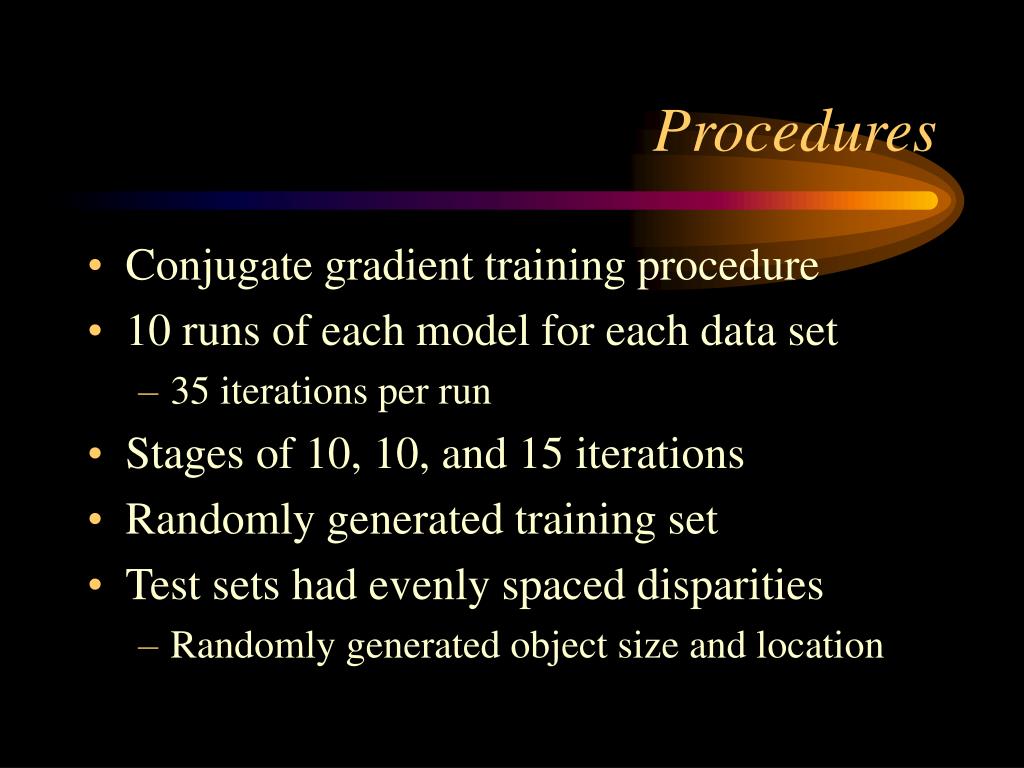 Procedures

• Conjugate gradient training procedure
• 10 runs of each model for each data set
– 35 iterations per run
• Stages of 10, 10, and 15 iterations
• Randomly generated training set
• Test sets had evenly spaced disparities
– Randomly generated object size and location